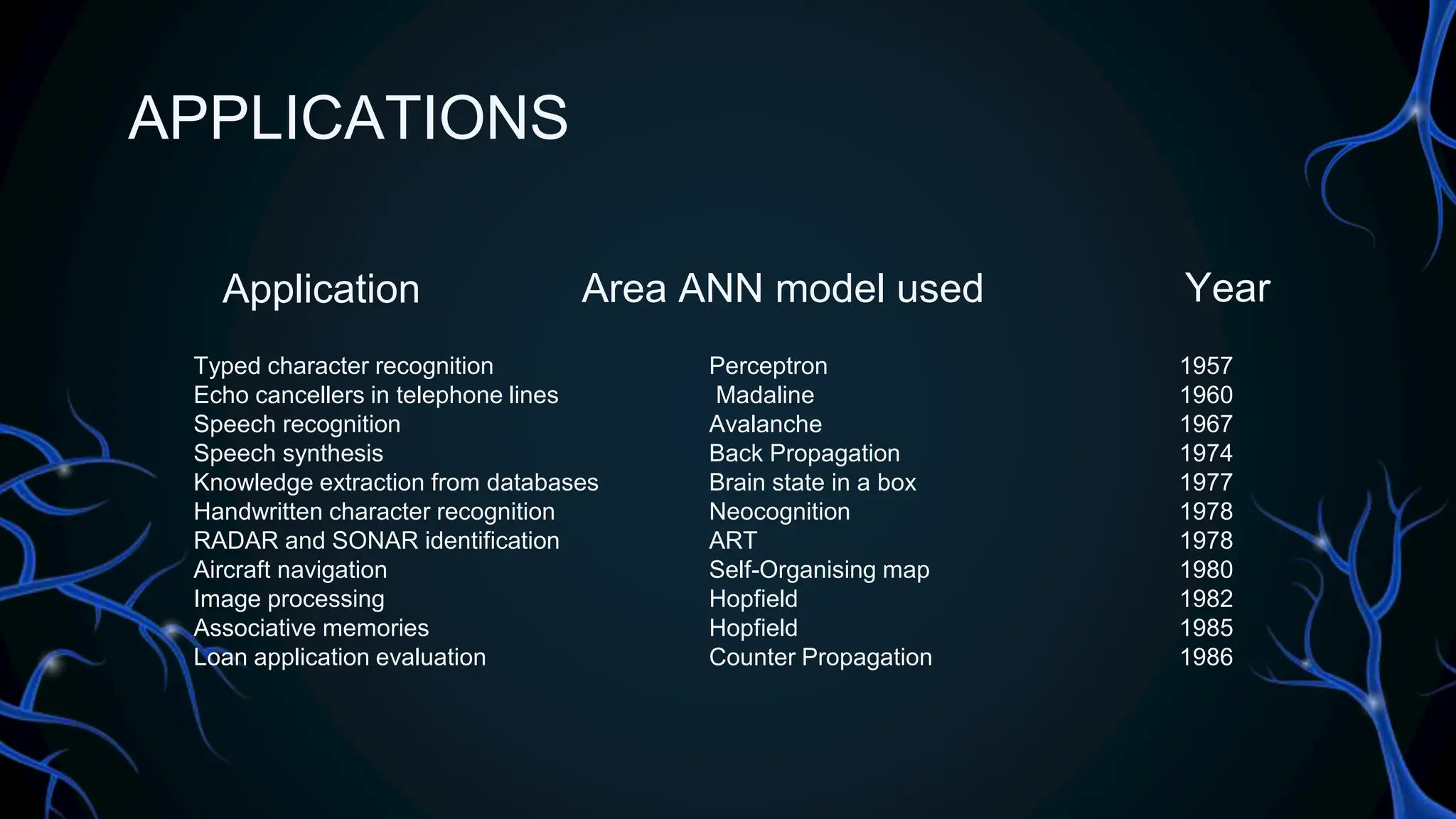 APPLICATIONS

| Application | Area ANN model used | Year |
|---|---|---|
| Typed character recognition | Perceptron | 1957 |
| Echo cancellers in telephone lines | Madaline | 1960 |
| Speech recognition | Avalanche | 1967 |
| Speech synthesis | Back Propagation | 1974 |
| Knowledge extraction from databases | Brain state in a box | 1977 |
| Handwritten character recognition | Neocognition | 1978 |
| RADAR and SONAR identification | ART | 1978 |
| Aircraft navigation | Self-Organising map | 1980 |
| Image processing | Hopfield | 1982 |
| Associative memories | Hopfield | 1985 |
| Loan application evaluation | Counter Propagation | 1986 |